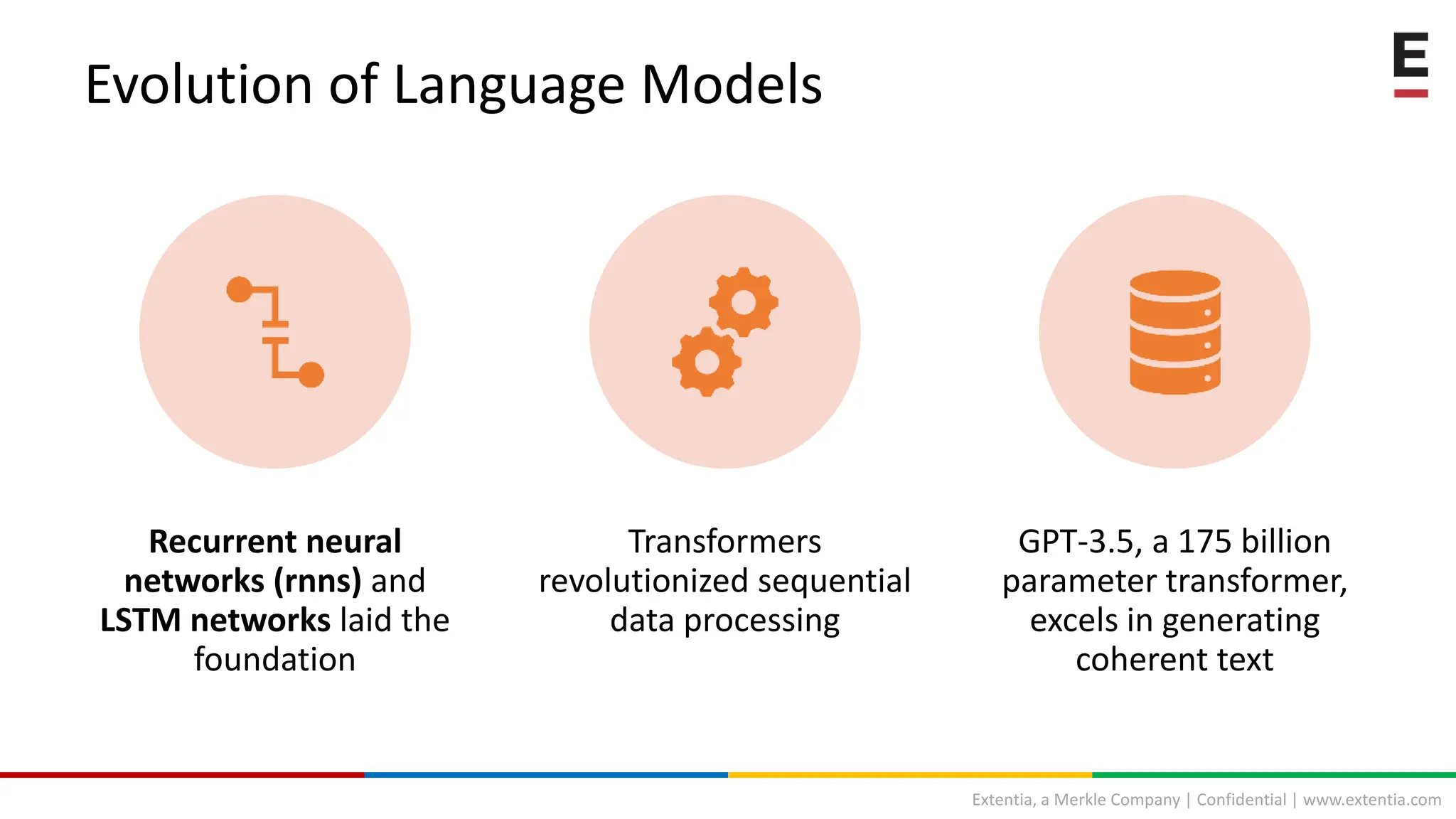 Evolution of Language Models

E

Recurrent neural networks (rnns) and LSTM networks laid the foundation

Transformers revolutionized sequential data processing

GPT-3.5, a 175 billion parameter transformer, excels in generating coherent text

Extentia, a Merkle Company | Confidential | www.extentia.com